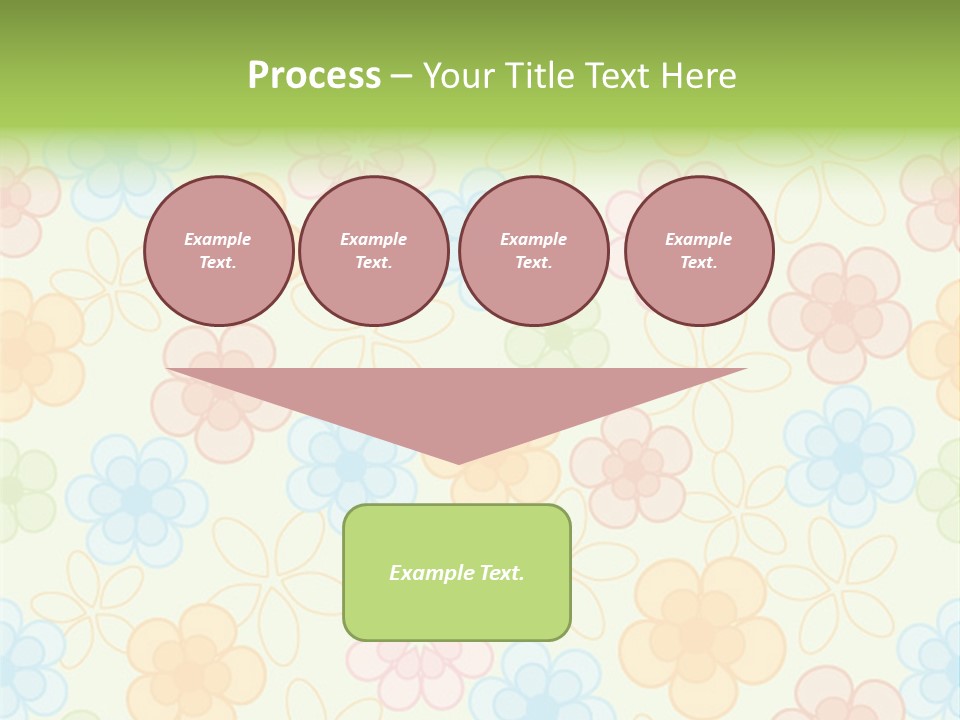 Process – Your Title Text Here

Example Text.

Example Text.

Example Text.

Example Text.

Example Text.